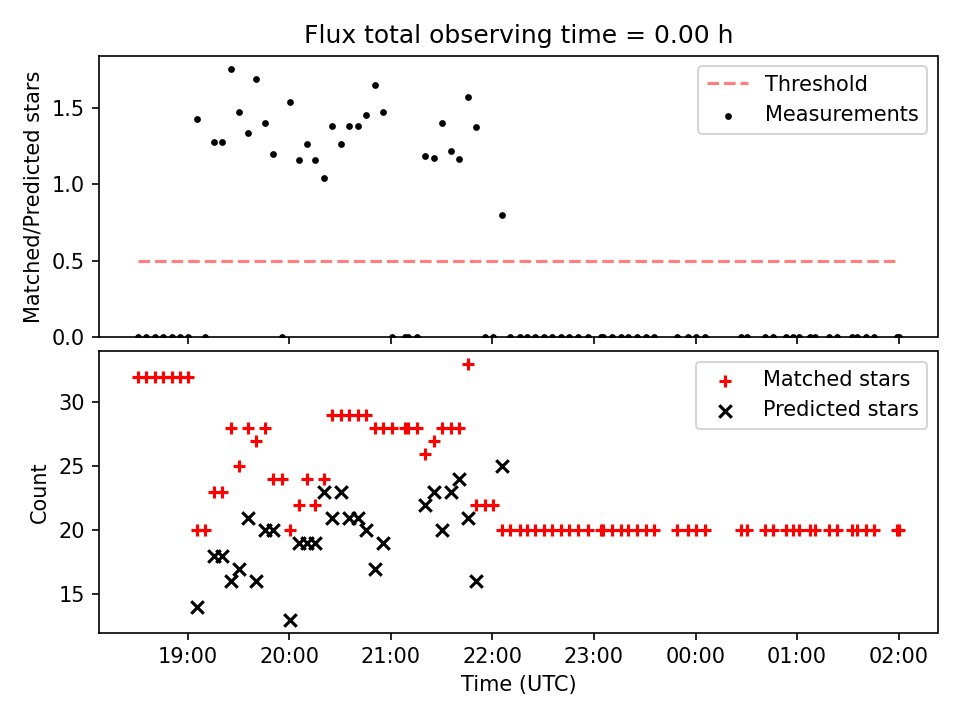 Flux total observing time = 0.00 h

Matched/Predicted stars

1.5
1.0
0.5
0.0

Threshold
Measurements

Count

30
25
20
15

Matched stars
Predicted stars

19:00
20:00
21:00
22:00
23:00
00:00
01:00
02:00

Time (UTC)